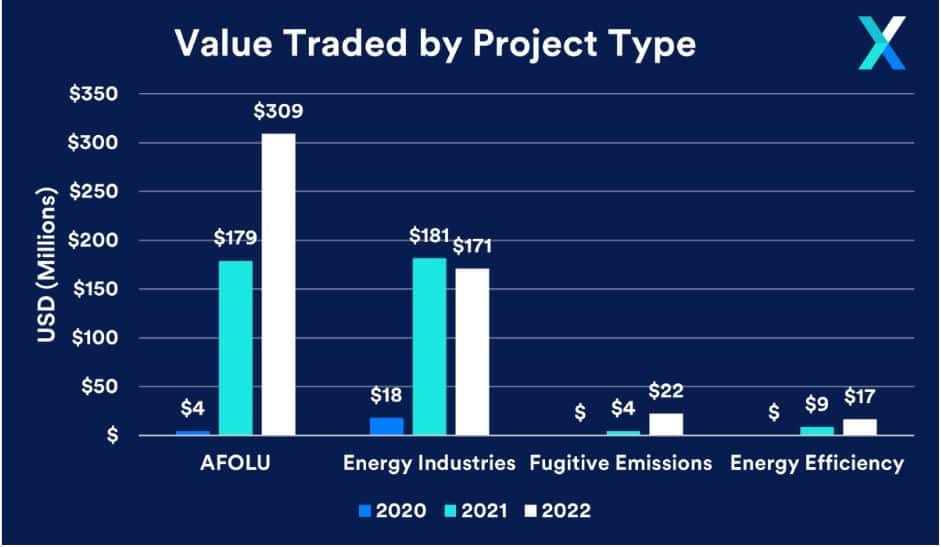 Value Traded by Project Type

X

USD (Millions)

$350
$300
$250
$200
$150
$100
$50
$

$4 $179 $309
$18 $181 $171
$ $4 $22
$ $9 $17

AFOLU
Energy Industries
Fugitive Emissions
Energy Efficiency

2020 2021 2022